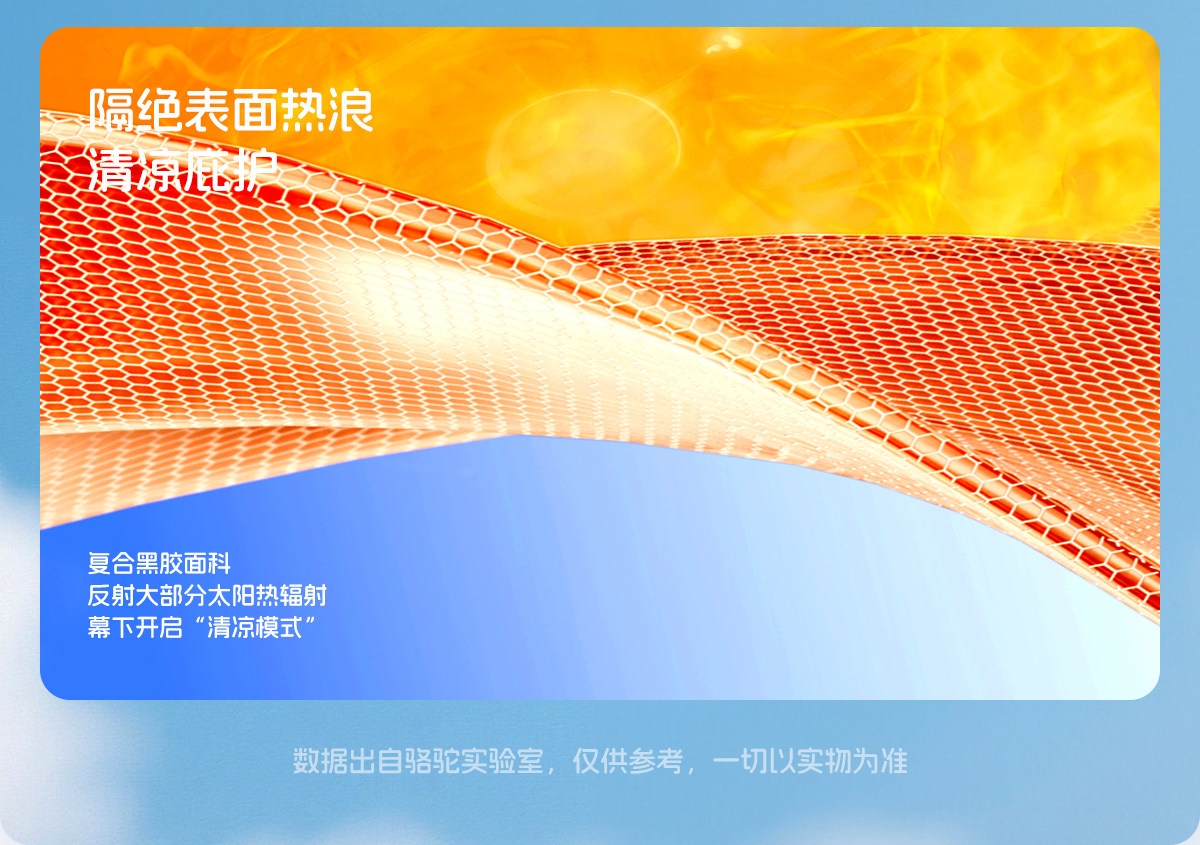 隔绝表面热浪
清凉庇护

复合黑胶面料
反射大部分太阳热辐射
幕下开启“清凉模式”

数据出自骆驼实验室，仅供参考，一切以实物为准